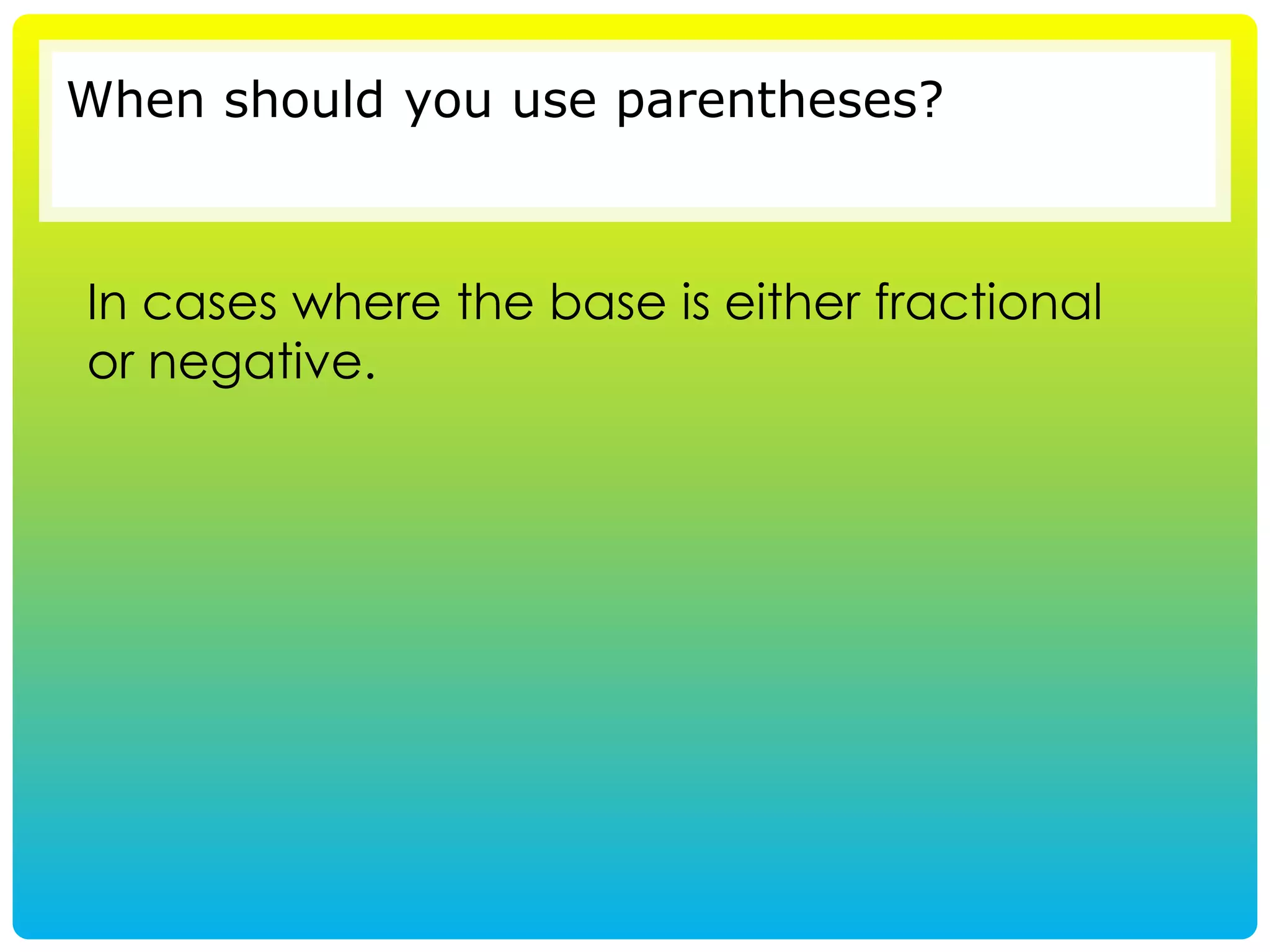 When should you use parentheses?

In cases where the base is either fractional or negative.